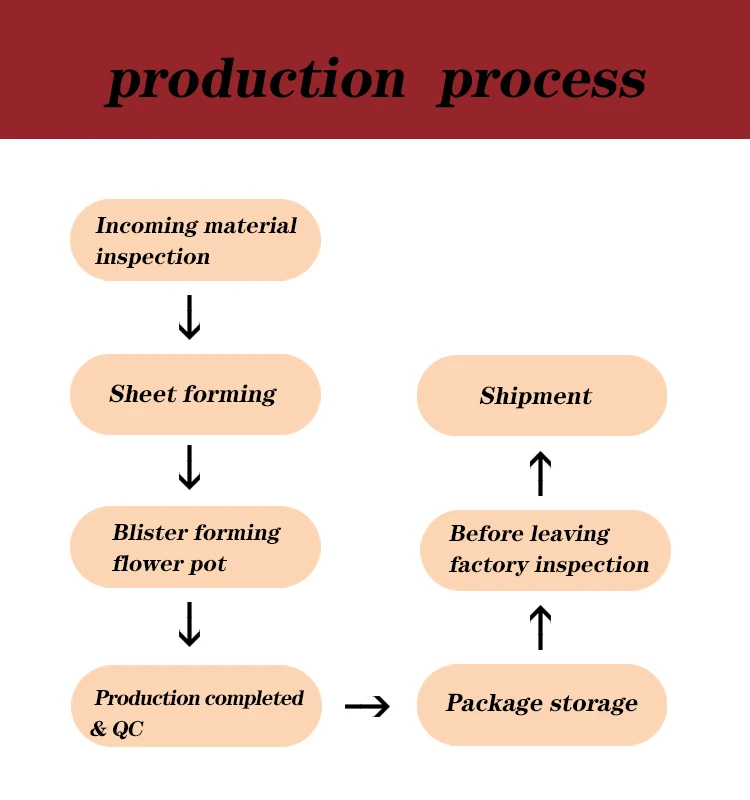 production process

Incoming material inspection

Sheet forming

Blister forming flower pot

Production completed & QC

Package storage

Before leaving factory inspection

Shipment